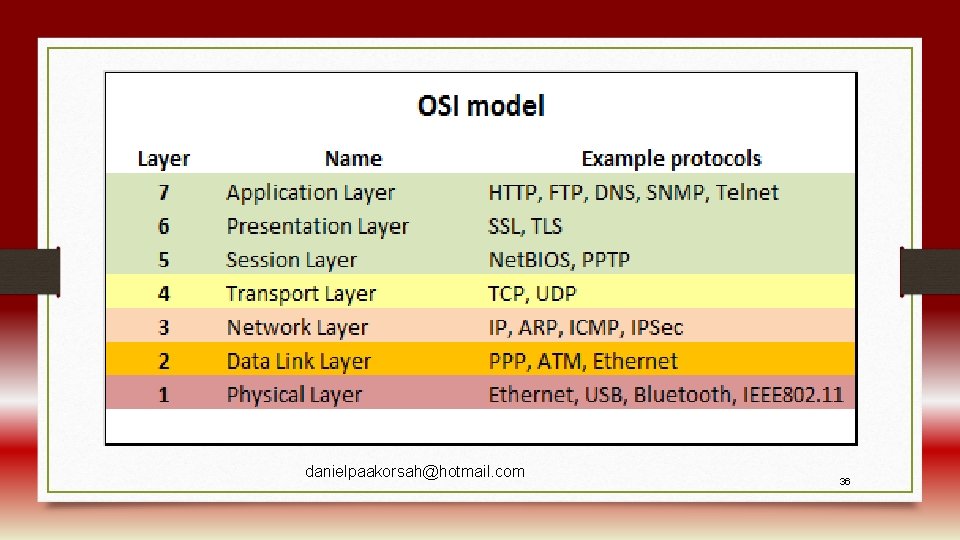 OSI model

| Layer | Name | Example protocols |
|---|---|---|
| 7 | Application Layer | HTTP, FTP, DNS, SNMP, Telnet |
| 6 | Presentation Layer | SSL, TLS |
| 5 | Session Layer | NetBIOS, PPTP |
| 4 | Transport Layer | TCP, UDP |
| 3 | Network Layer | IP, ARP, ICMP, IPSec |
| 2 | Data Link Layer | PPP, ATM, Ethernet |
| 1 | Physical Layer | Ethernet, USB, Bluetooth, IEEE802.11 |

danielpaakorsah@hotmail.com

36